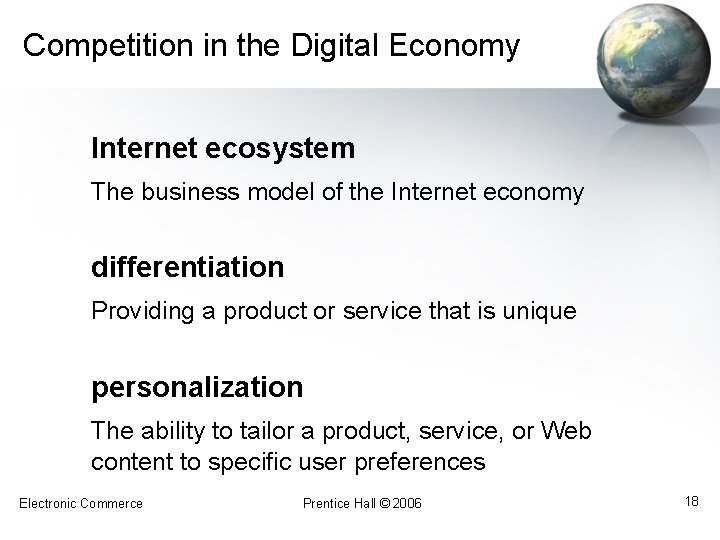 Competition in the Digital Economy

Internet ecosystem

The business model of the Internet economy

differentiation

Providing a product or service that is unique

personalization

The ability to tailor a product, service, or Web content to specific user preferences

Electronic Commerce

Prentice Hall © 2006

18